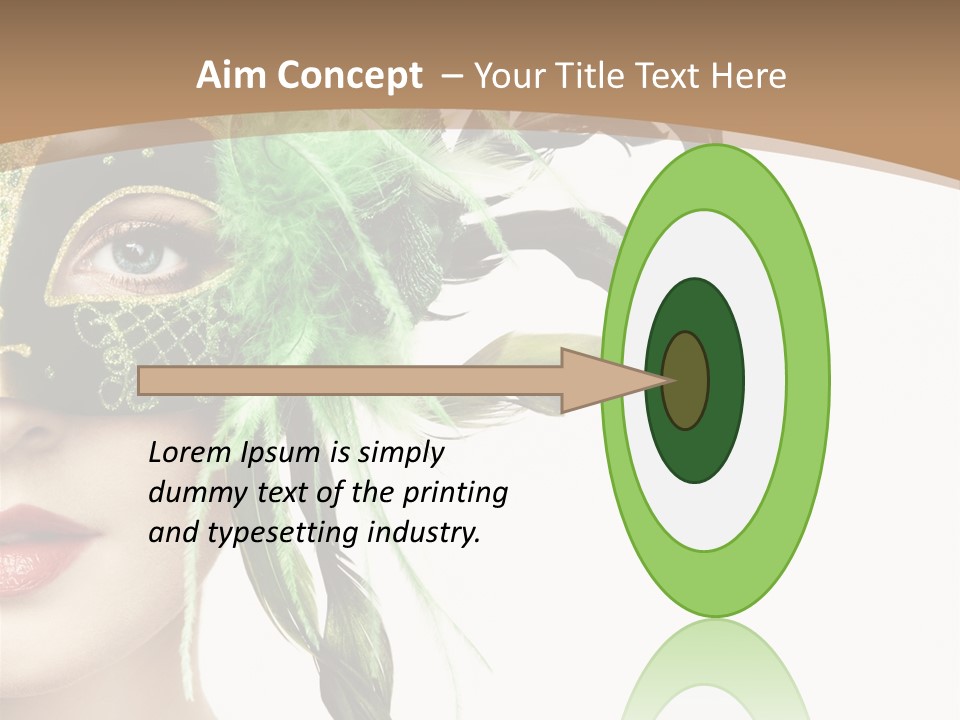 Aim Concept – Your Title Text Here

Lorem Ipsum is simply dummy text of the printing and typesetting industry.